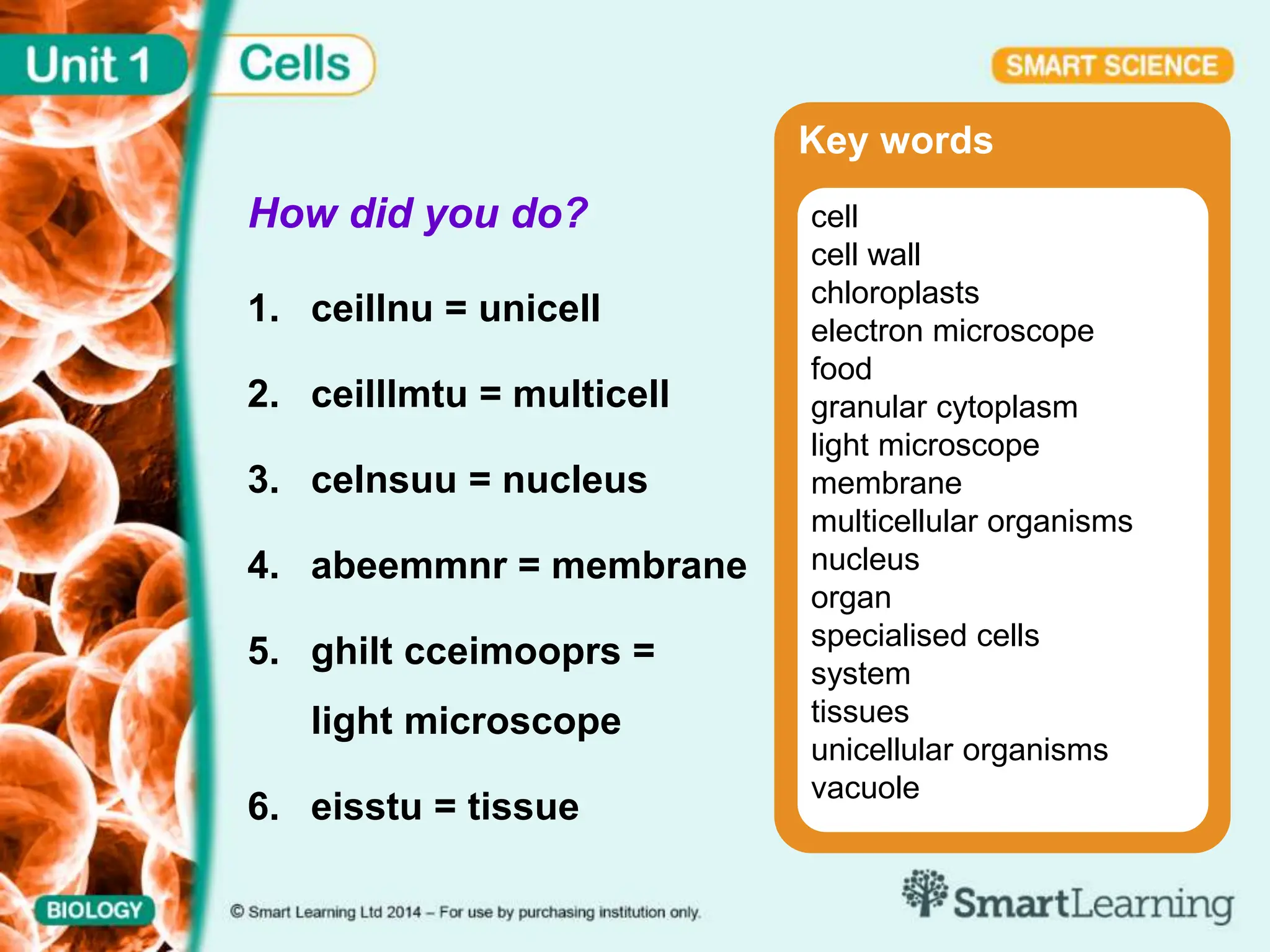 Unit 1 Cells

SMART SCIENCE

How did you do?

1. ceillnu = unicell

2. ceilllmtu = multicell

3. celnsuu = nucleus

4. abeemmnr = membrane

5. ghilt cceimooprs = light microscope

6. eisstu = tissue

Key words

cell
cell wall
chloroplasts
electron microscope
food
granular cytoplasm
light microscope
membrane
multicellular organisms
nucleus
organ
specialised cells
system
tissues
unicellular organisms
vacuole

BIOLOGY

© Smart Learning Ltd 2014 – For use by purchasing institution only.

SmartLearning